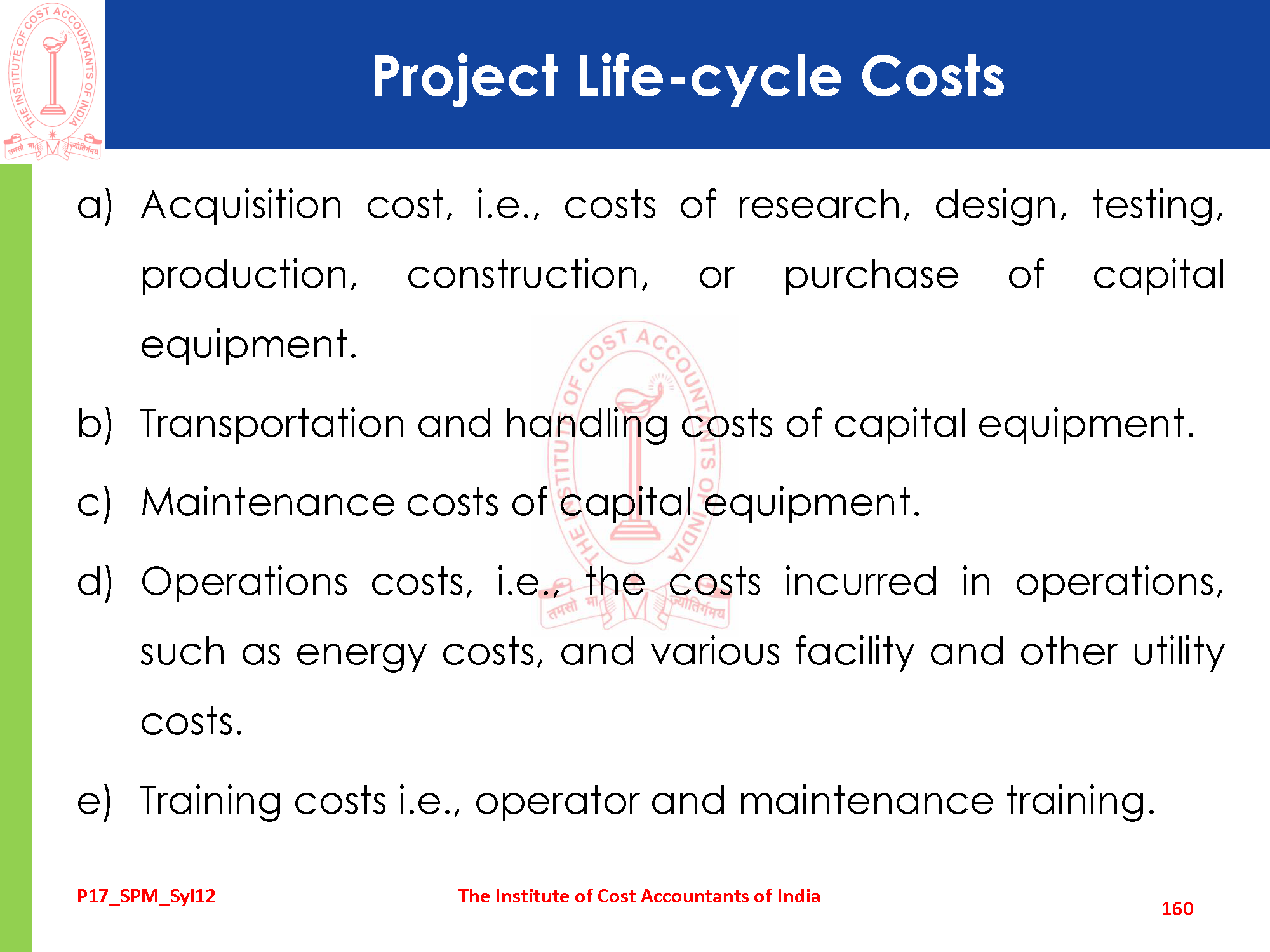 THE INSTITUTE OF COST ACCOUNTANTS OF INDIA
तमसो मा ज्योतिर्गमय

Project Life-cycle Costs

a) Acquisition cost, i.e., costs of research, design, testing, production, construction, or purchase of capital equipment.

b) Transportation and handling costs of capital equipment.

c) Maintenance costs of capital equipment.

d) Operations costs, i.e., the costs incurred in operations, such as energy costs, and various facility and other utility costs.

e) Training costs i.e., operator and maintenance training.

THE INSTITUTE OF COST ACCOUNTANTS OF INDIA
तमसो मा ज्योतिर्गमय

P17_SPM_Syl12 The Institute of Cost Accountants of India 160